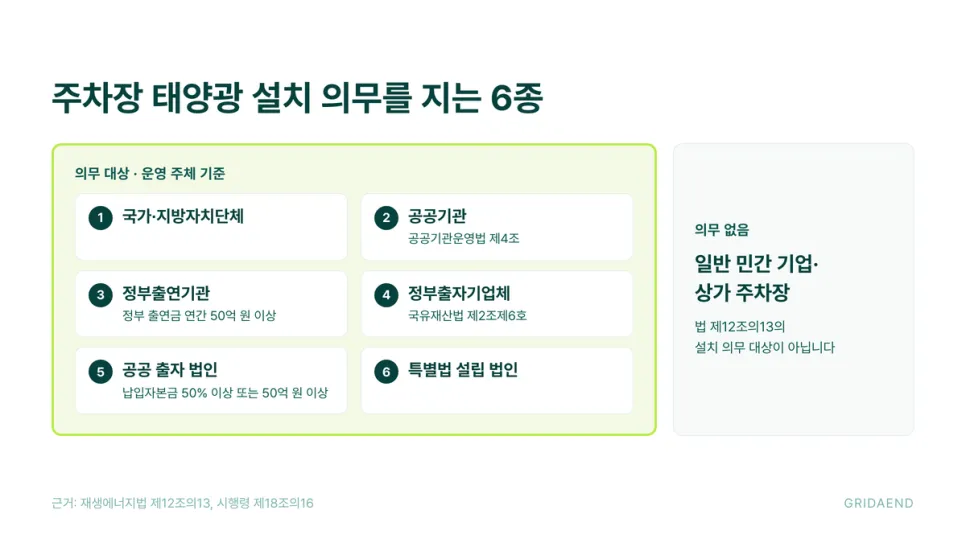 주차장 태양광 설치 의무를 지는 6종

의무 대상 · 운영 주체 기준

1 국가·지방자치단체

2 공공기관
공공기관운영법 제4조

3 정부출연기관
정부 출연금 연간 50억 원 이상

4 정부출자기업체
국유재산법 제2조제6호

5 공공 출자 법인
납입자본금 50% 이상 또는 50억 원 이상

6 특별법 설립 법인

의무 없음

일반 민간 기업·
상가 주차장

법 제12조의13의
설치 의무 대상이 아닙니다

근거: 재생에너지법 제12조의13, 시행령 제18조의16

GRIDAEND